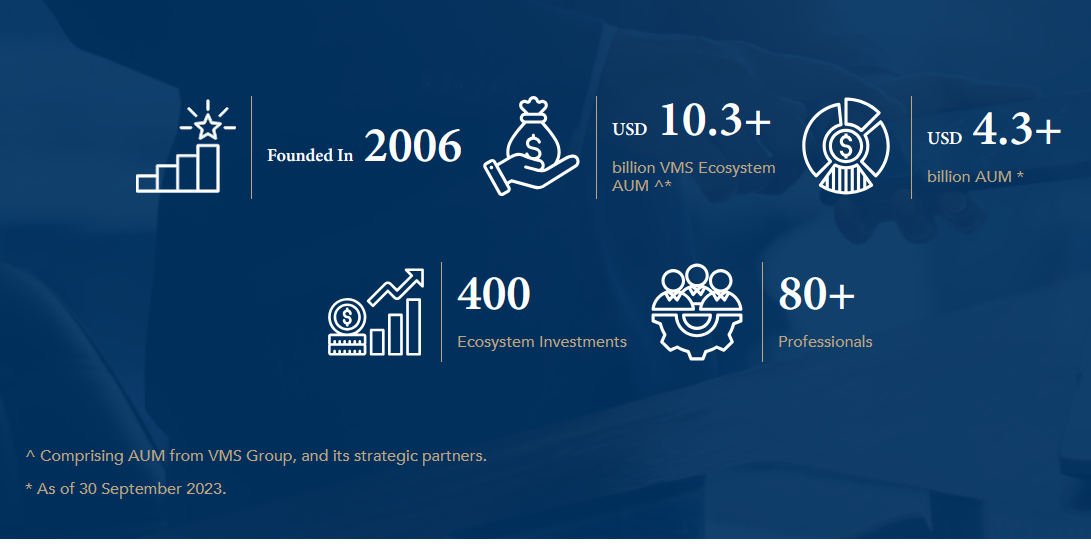 Founded In 2006

USD 10.3+

billion VMS Ecosystem AUM ^*

USD 4.3+

billion AUM *

400

Ecosystem Investments

80+

Professionals

^ Comprising AUM from VMS Group, and its strategic partners.

* As of 30 September 2023.